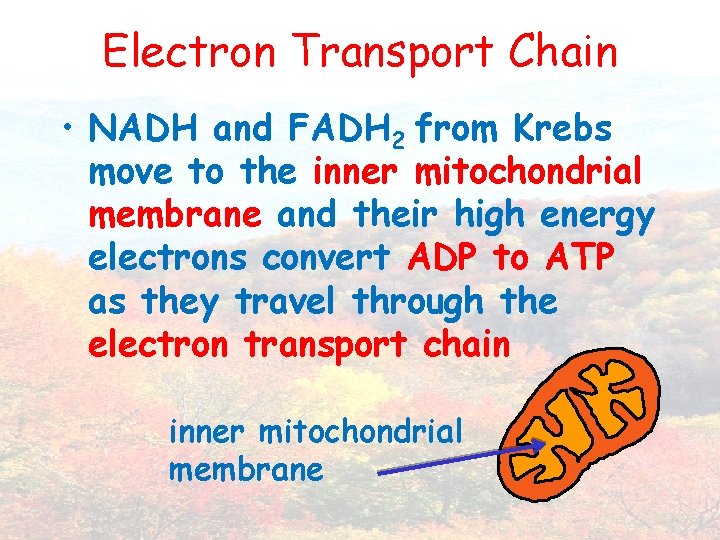 Electron Transport Chain

• NADH and $FADH_2$ from Krebs move to the inner mitochondrial membrane and their high energy electrons convert ADP to ATP as they travel through the electron transport chain

inner mitochondrial membrane